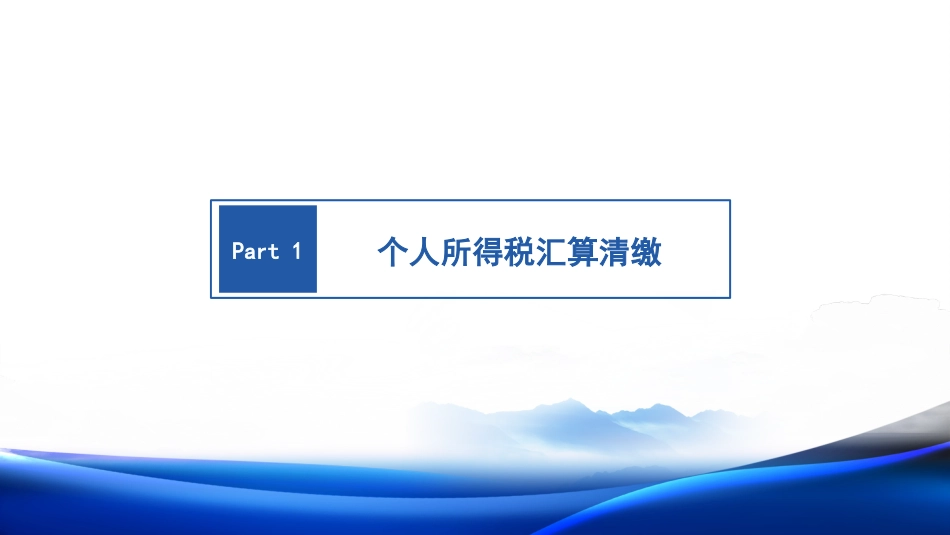 Part 1

个人所得税汇算清缴